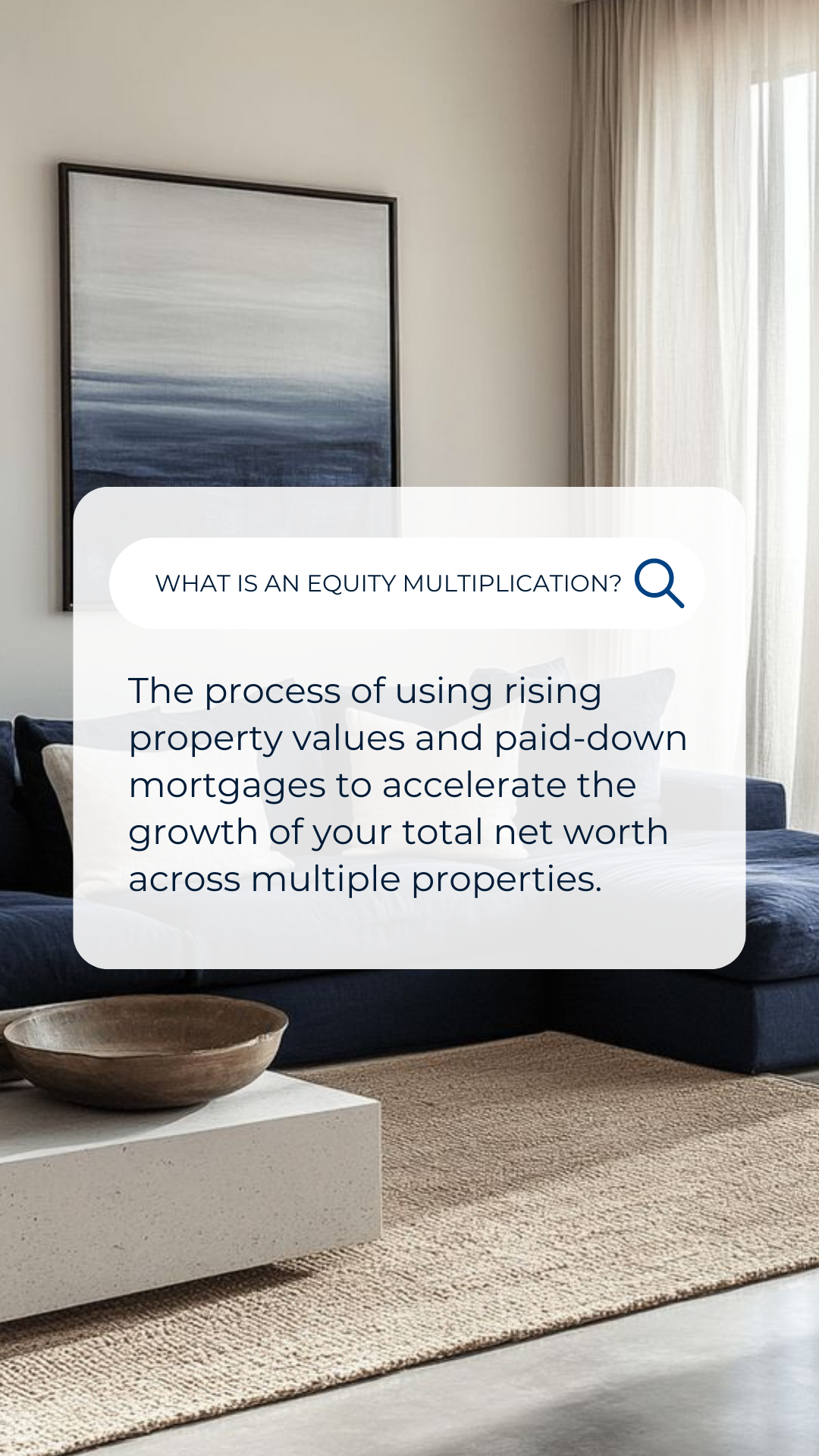 WHAT IS AN EQUITY MULTIPLICATION?

The process of using rising property values and paid-down mortgages to accelerate the growth of your total net worth across multiple properties.